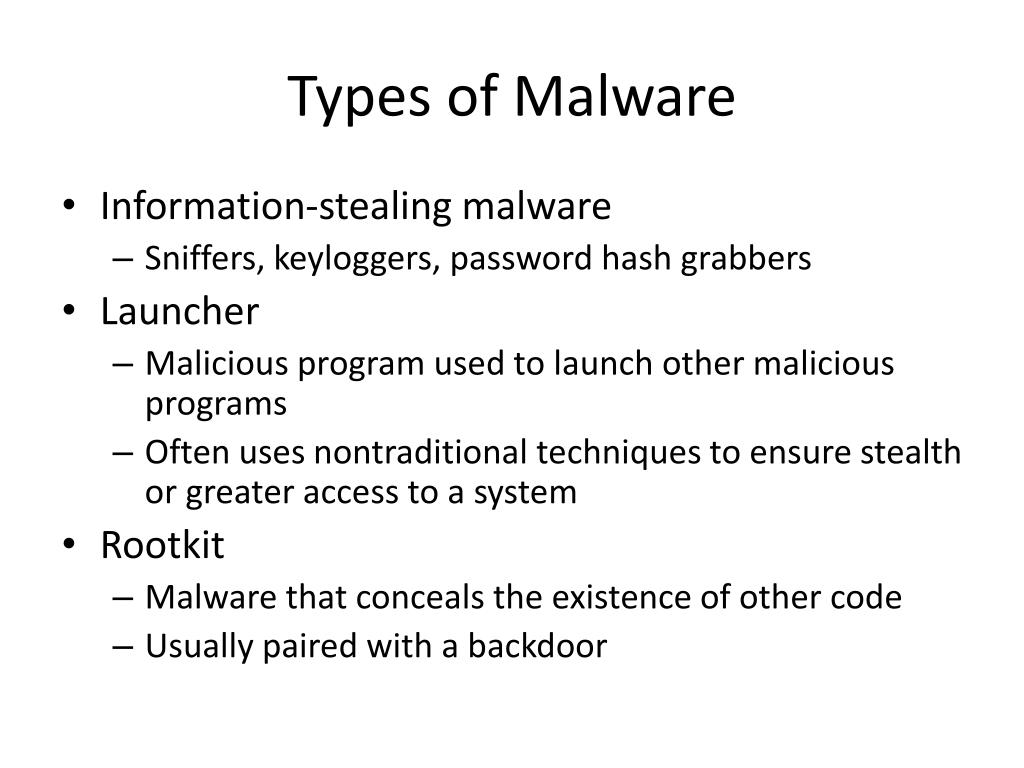 Types of Malware

• Information-stealing malware
 – Sniffers, keyloggers, password hash grabbers
• Launcher
 – Malicious program used to launch other malicious programs
 – Often uses nontraditional techniques to ensure stealth or greater access to a system
• Rootkit
 – Malware that conceals the existence of other code
 – Usually paired with a backdoor